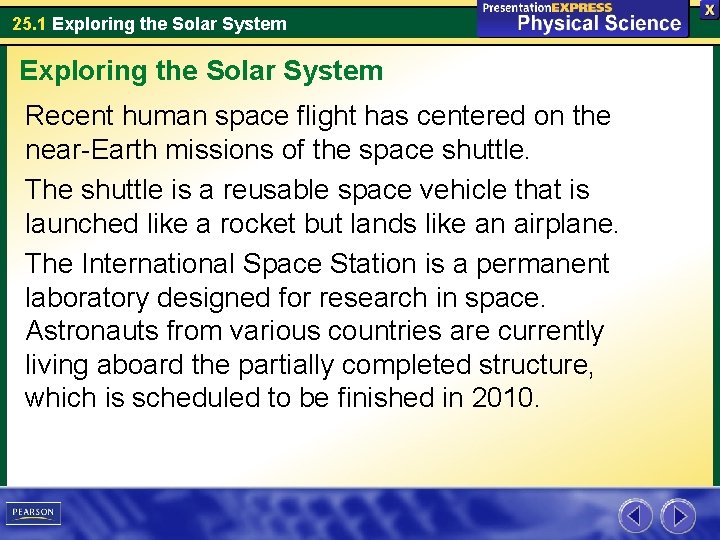 25.1 Exploring the Solar System

PresentationEXPRESS
Physical Science

X

Exploring the Solar System

Recent human space flight has centered on the near-Earth missions of the space shuttle.

The shuttle is a reusable space vehicle that is launched like a rocket but lands like an airplane.

The International Space Station is a permanent laboratory designed for research in space. Astronauts from various countries are currently living aboard the partially completed structure, which is scheduled to be finished in 2010.

PEARSON